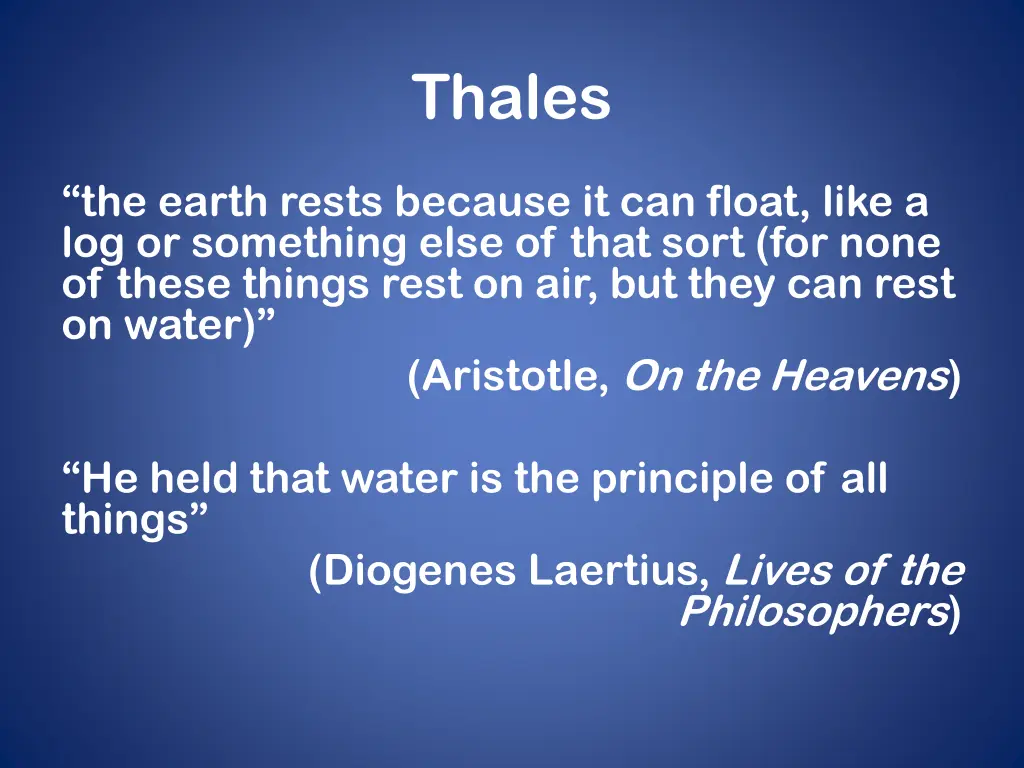 Thales

“the earth rests because it can float, like a log or something else of that sort (for none of these things rest on air, but they can rest on water)”

(Aristotle, On the Heavens)

“He held that water is the principle of all things”

(Diogenes Laertius, Lives of the Philosophers)